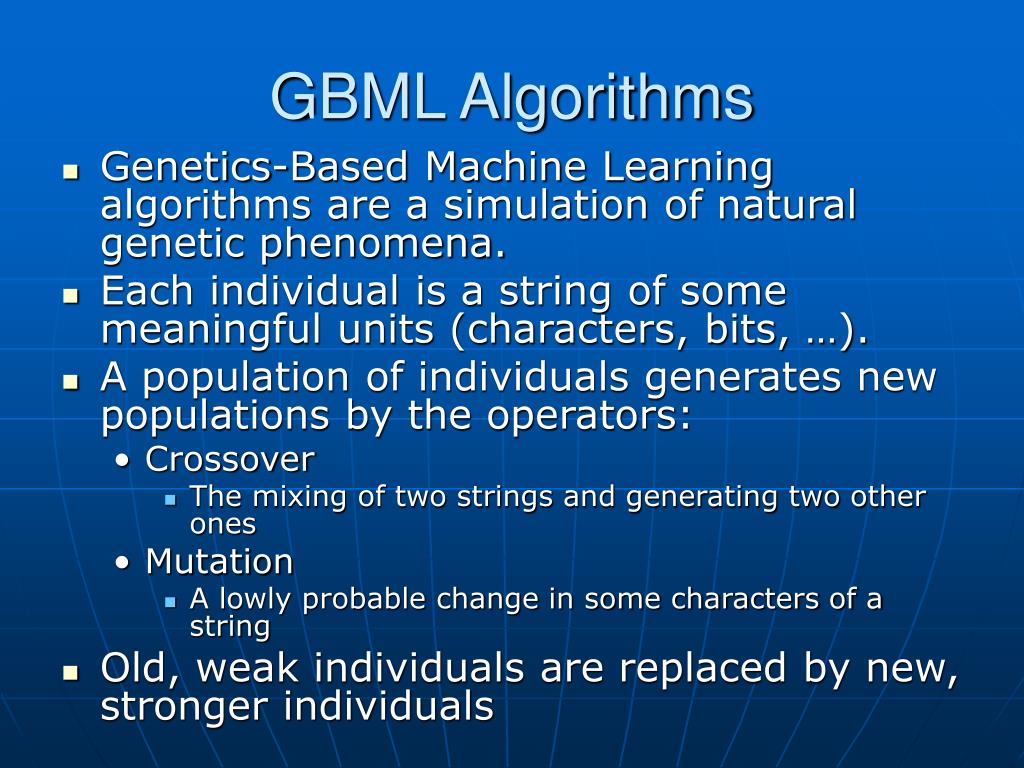 GBML Algorithms

- Genetics-Based Machine Learning algorithms are a simulation of natural genetic phenomena.
- Each individual is a string of some meaningful units (characters, bits, …).
- A population of individuals generates new populations by the operators:
  - Crossover
    - The mixing of two strings and generating two other ones
  - Mutation
    - A lowly probable change in some characters of a string
- Old, weak individuals are replaced by new, stronger individuals